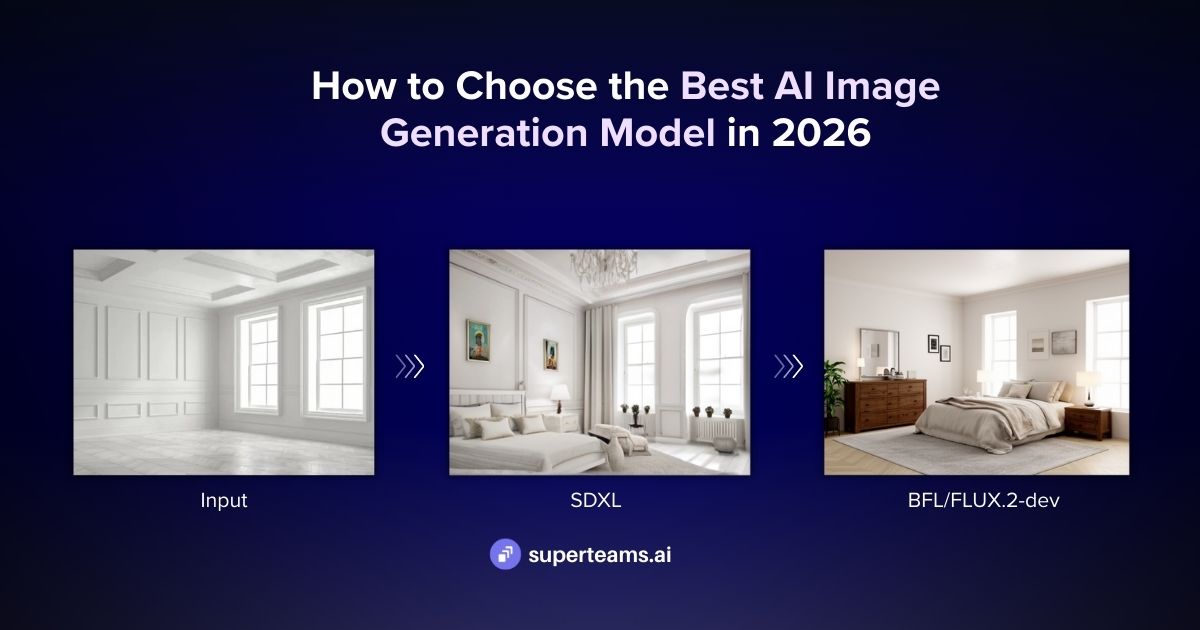 How to Choose the Best AI Image Generation Model in 2026

Input

SDXL

BFL/FLUX.2-dev

superteams.ai